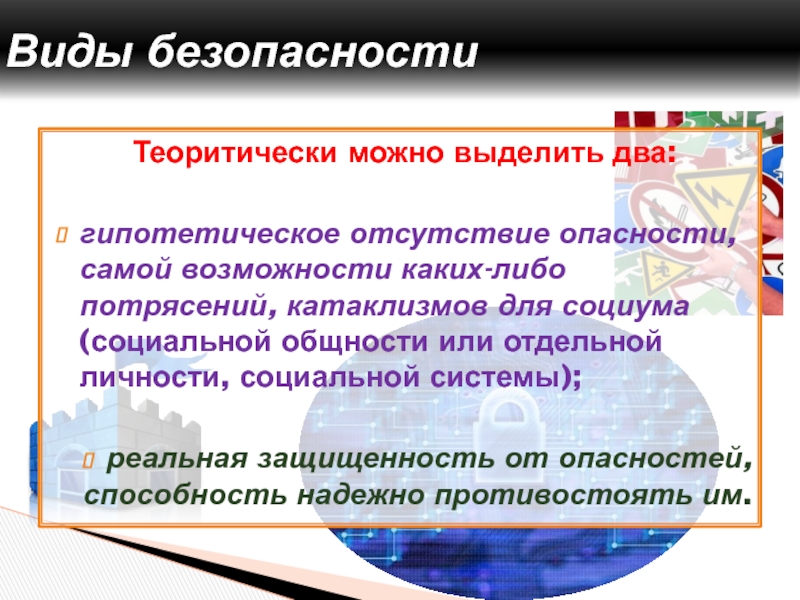 Виды безопасности

Теоритически можно выделить два:

гипотетическое отсутствие опасности, самой возможности каких-либо потрясений, катаклизмов для социума (социальной общности или отдельной личности, социальной системы);

реальная защищенность от опасностей, способность надежно противостоять им.